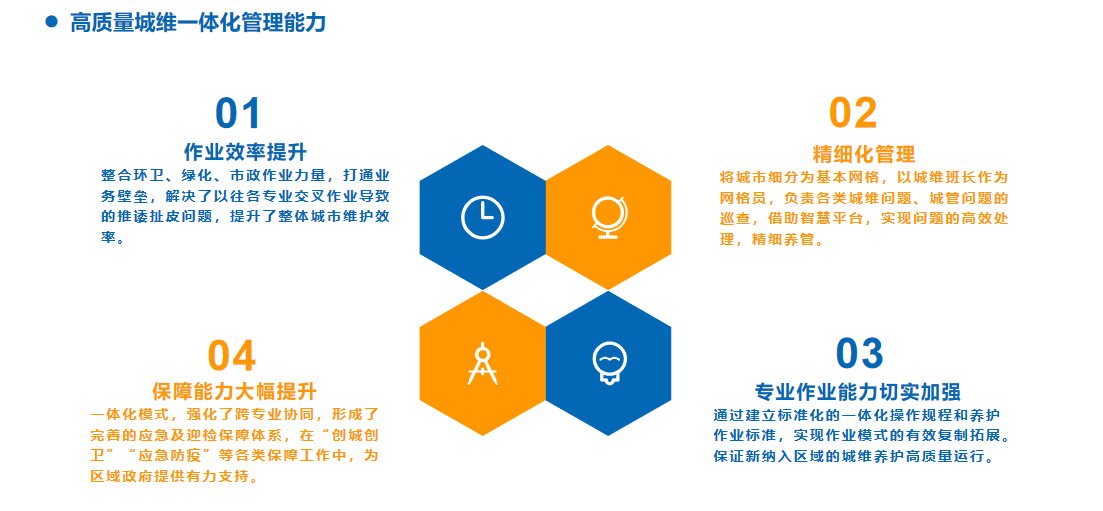 高质量城维一体化管理能力

01
作业效率提升
整合环卫、绿化、市政作业力量，打通业务壁垒，解决了以往各专业交叉作业导致的推诿扯皮问题，提升了整体城市维护效率。

02
精细化管理
将城市细分为基本网格，以城维班长作为网格员，负责各类城维问题、城管问题的巡查，借助智慧平台，实现问题的高效处理，精细养管。

04
保障能力大幅提升
一体化模式，强化了跨专业协同，形成了完善的应急及迎检保障体系，在“创城创卫”“应急防疫”等各类保障工作中，为区域政府提供有力支持。

03
专业作业能力切实加强
通过建立标准化的一体化操作规程和养护作业标准，实现作业模式的有效复制拓展。保证新纳入区域的城维养护高质量运行。